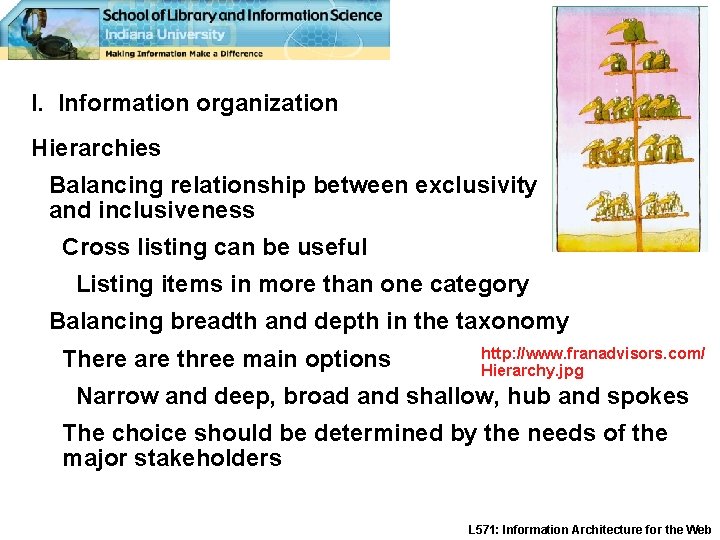 School of Library and Information Science
Indiana University
Making Information Make a Difference

I. Information organization

Hierarchies

Balancing relationship between exclusivity and inclusiveness

Cross listing can be useful

Listing items in more than one category

Balancing breadth and depth in the taxonomy

There are three main options

http://www.franadvisors.com/Hierarchy.jpg

Narrow and deep, broad and shallow, hub and spokes

The choice should be determined by the needs of the major stakeholders

L571: Information Architecture for the Web